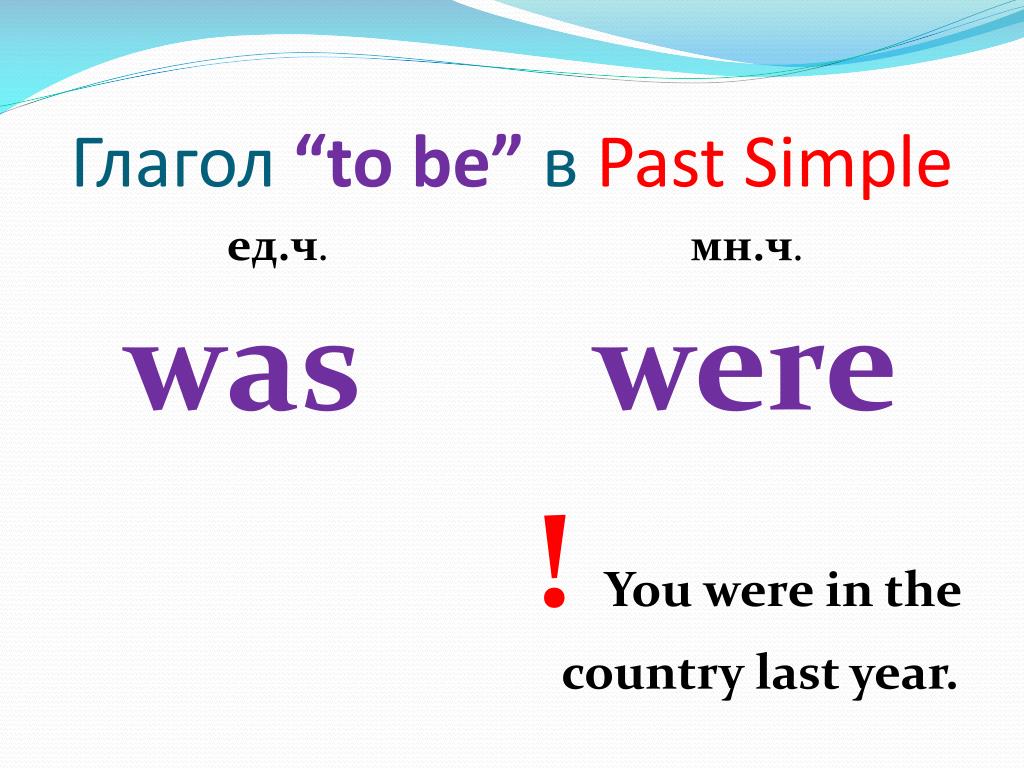 Глагол “to be” в Past Simple

ед.ч.

was

мн.ч.

were

! You were in the country last year.